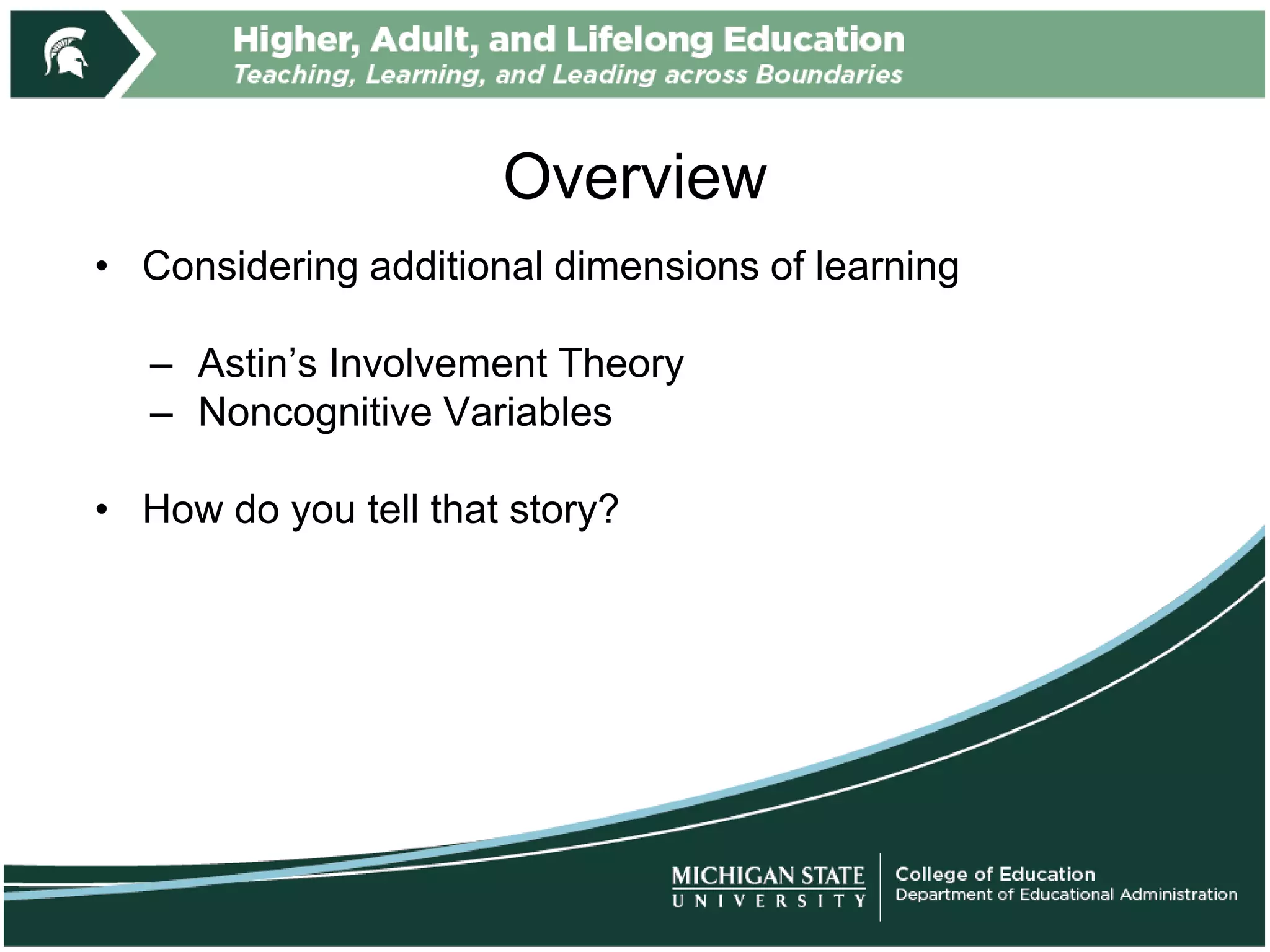 Higher, Adult, and Lifelong Education
Teaching, Learning, and Leading across Boundaries

Overview

• Considering additional dimensions of learning

– Astin's Involvement Theory
– Noncognitive Variables

• How do you tell that story?

MICHIGAN STATE UNIVERSITY

College of Education
Department of Educational Administration